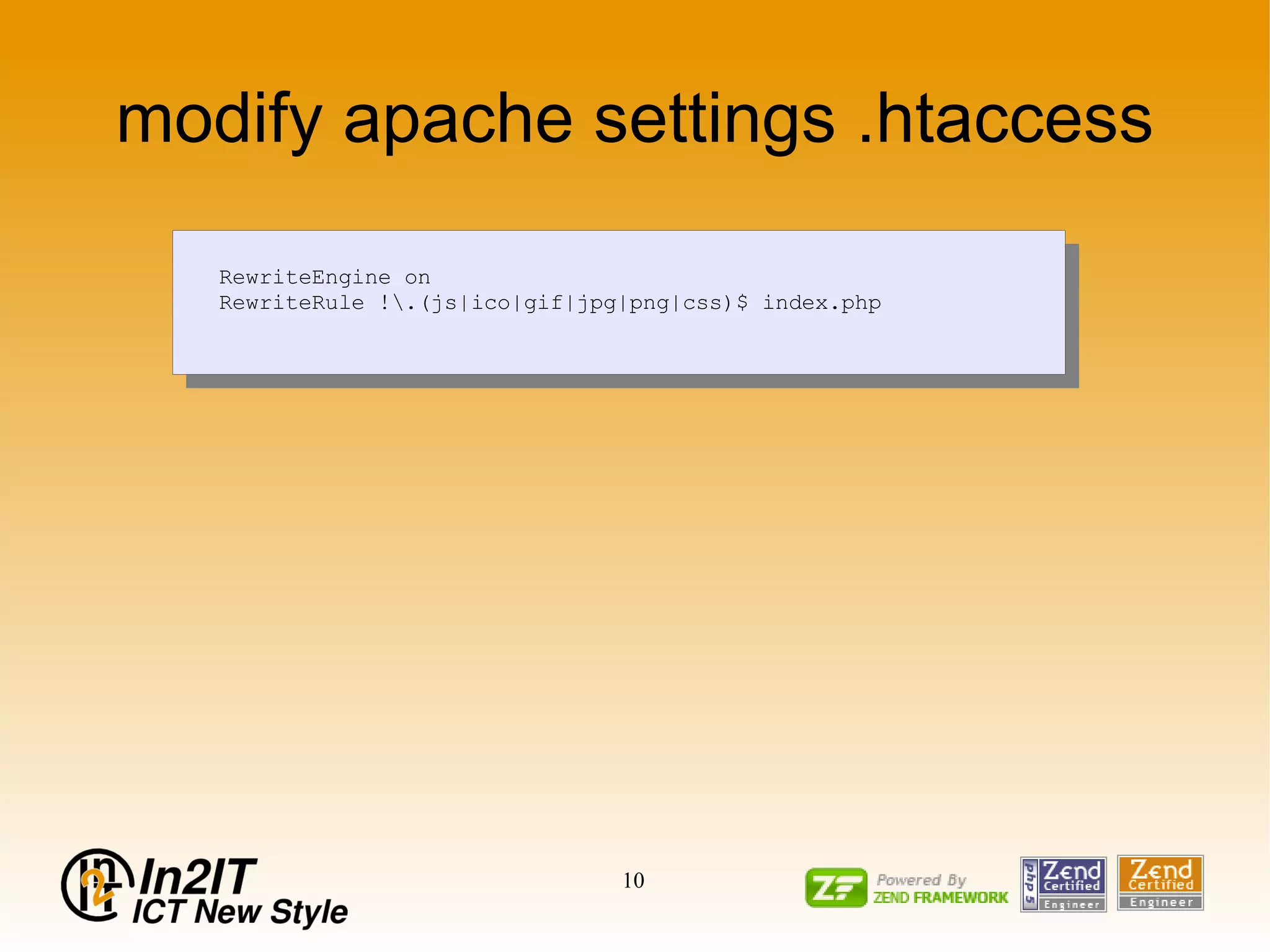 modify apache settings .htaccess

RewriteEngine on
RewriteRule !\.(js|ico|gif|jpg|png|css)$ index.php

In2IT
ICT New Style

10

ZF Powered By ZEND FRAMEWORK

php 5 Zend Certified Engineer

Zend Certified Engineer